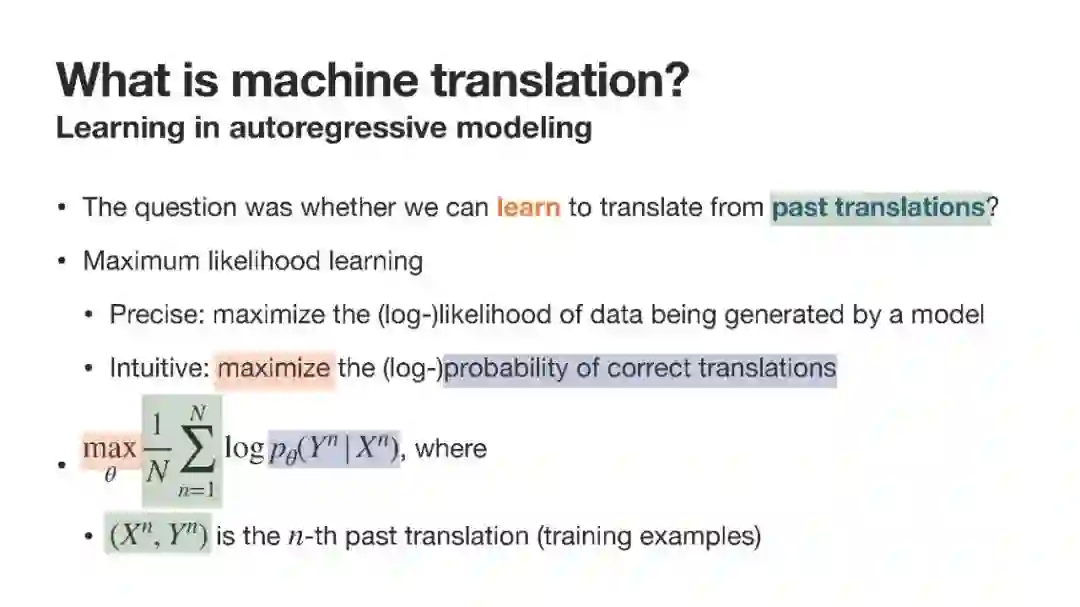 What is machine translation?
Learning in autoregressive modeling

• The question was whether we can learn to translate from past translations?

• Maximum likelihood learning

• Precise: maximize the (log-)likelihood of data being generated by a model

• Intuitive: maximize the (log-)probability of correct translations

• $\max_{\theta} \frac{1}{N} \sum_{n=1}^{N} \log p_{\theta}(Y^n | X^n)$, where

• $(X^n, Y^n)$ is the $n$-th past translation (training examples)